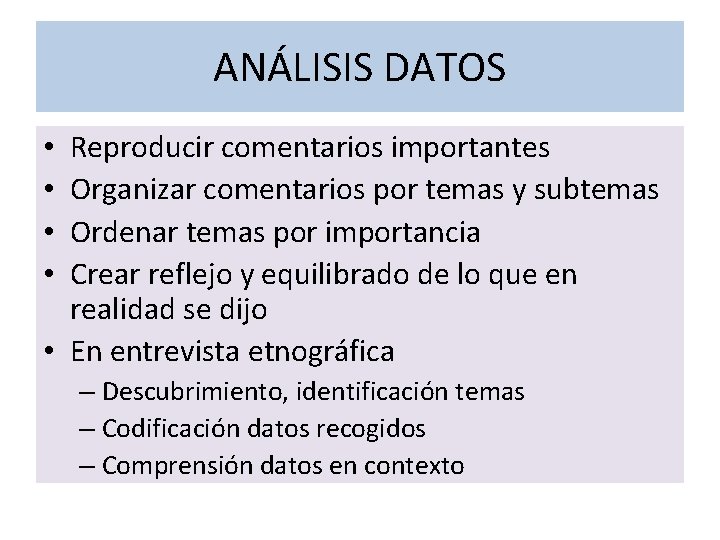 ANÁLISIS DATOS

• Reproducir comentarios importantes
• Organizar comentarios por temas y subtemas
• Ordenar temas por importancia
• Crear reflejo y equilibrado de lo que en realidad se dijo
• En entrevista etnográfica
– Descubrimiento, identificación temas
– Codificación datos recogidos
– Comprensión datos en contexto